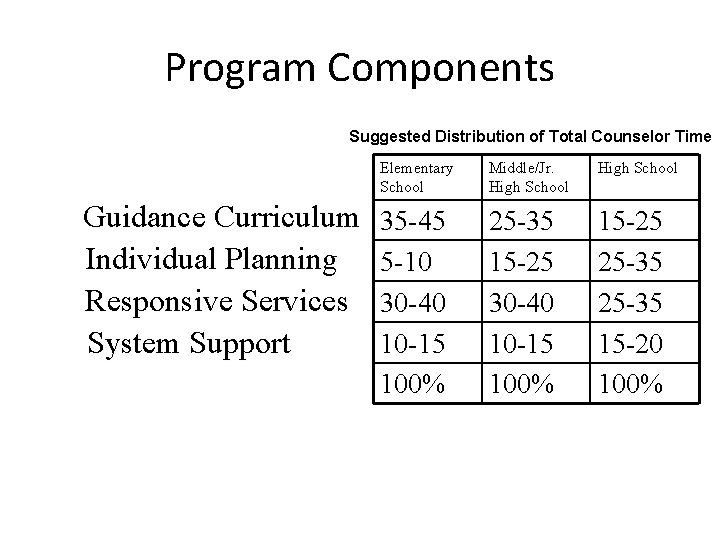 Program Components

Suggested Distribution of Total Counselor Time

| | Elementary School | Middle/Jr. High School | High School |
|---|---|---|---|
| Guidance Curriculum | 35-45 | 25-35 | 15-25 |
| Individual Planning | 5-10 | 15-25 | 25-35 |
| Responsive Services | 30-40 | 30-40 | 25-35 |
| System Support | 10-15 | 10-15 | 15-20 |
| | 100% | 100% | 100% |